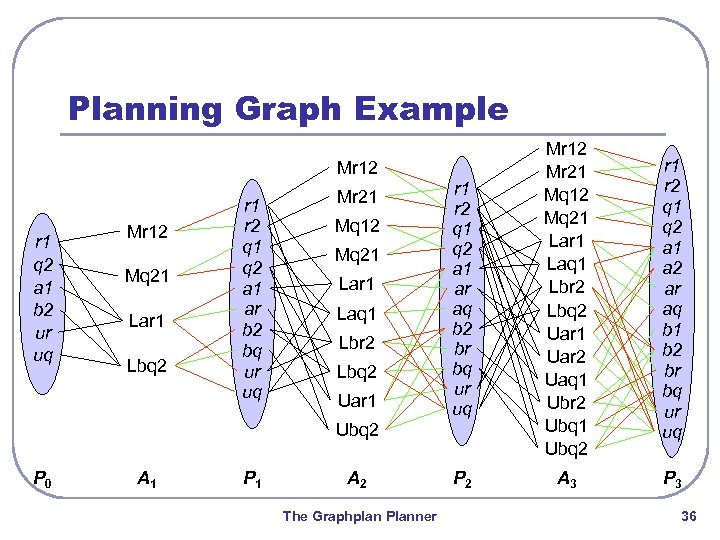 Planning Graph Example

r1
q2
a1
b2
ur
uq

Mr12
Mq21
Lar1
Lbq2

r1
r2
q1
q2
a1
ar
b2
bq
ur
uq

Mr12
Mr21
Mq12
Mq21
Lar1
Laq1
Lbr2
Lbq2
Uar1
Ubq2

r1
r2
q1
q2
a1
ar
aq
b2
br
bq
ur
uq

Mr12
Mr21
Mq12
Mq21
Lar1
Laq1
Lbr2
Lbq2
Uar1
Uar2
Uaq1
Ubr2
Ubq1
Ubq2

r1
r2
q1
q2
a1
a2
ar
aq
b1
b2
br
bq
ur
uq

$P_0$ $A_1$ $P_1$ $A_2$ $P_2$ $A_3$ $P_3$

The Graphplan Planner

36